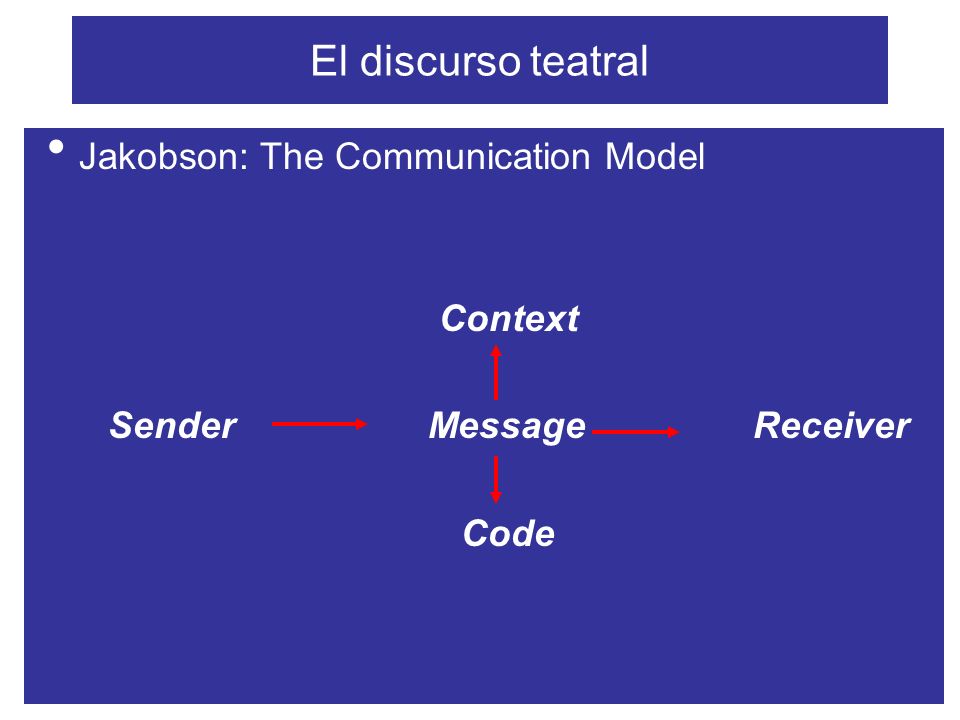 El discurso teatral

• Jakobson: The Communication Model

Context

Sender

Message

Receiver

Code